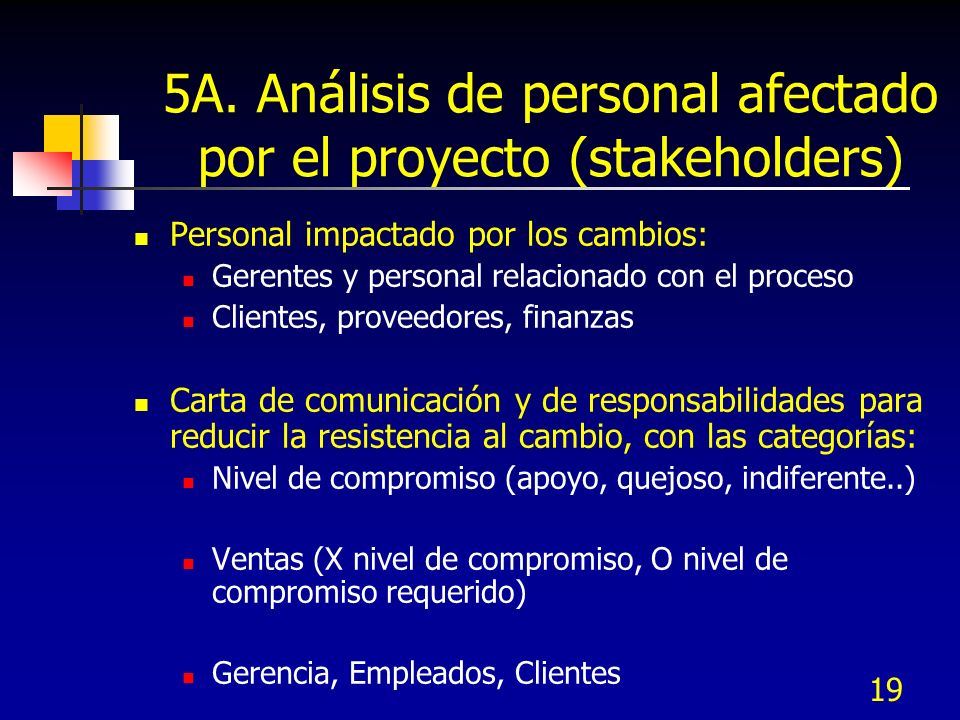 5A. Análisis de personal afectado por el proyecto (stakeholders)

Personal impactado por los cambios:

Gerentes y personal relacionado con el proceso

Clientes, proveedores, finanzas

Carta de comunicación y de responsabilidades para reducir la resistencia al cambio, con las categorías:

Nivel de compromiso (apoyo, quejoso, indiferente..)

Ventas (X nivel de compromiso, O nivel de compromiso requerido)

Gerencia, Empleados, Clientes

19